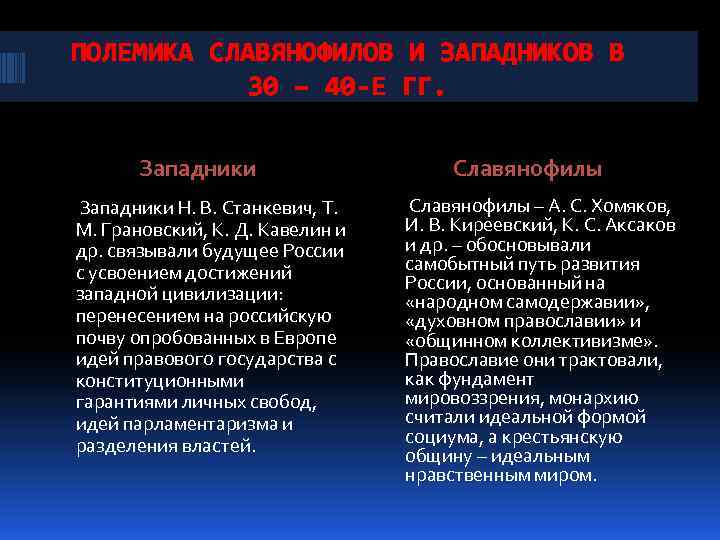 ПОЛЕМИКА СЛАВЯНОФИЛОВ И ЗАПАДНИКОВ В 30 – 40-Е ГГ.

Западники

Западники Н. В. Станкевич, Т. М. Грановский, К. Д. Кавелин и др. связывали будущее России с усвоением достижений западной цивилизации: перенесением на российскую почву опробованных в Европе идей правового государства с конституционными гарантиями личных свобод, идей парламентаризма и разделения властей.

Славянофилы

Славянофилы – А. С. Хомяков, И. В. Киреевский, К. С. Аксаков и др. – обосновывали самобытный путь развития России, основанный на «народном самодержавии», «духовном православии» и «общинном коллективизме». Православие они трактовали, как фундамент мировоззрения, монархию считали идеальной формой социума, а крестьянскую общину – идеальным нравственным миром.